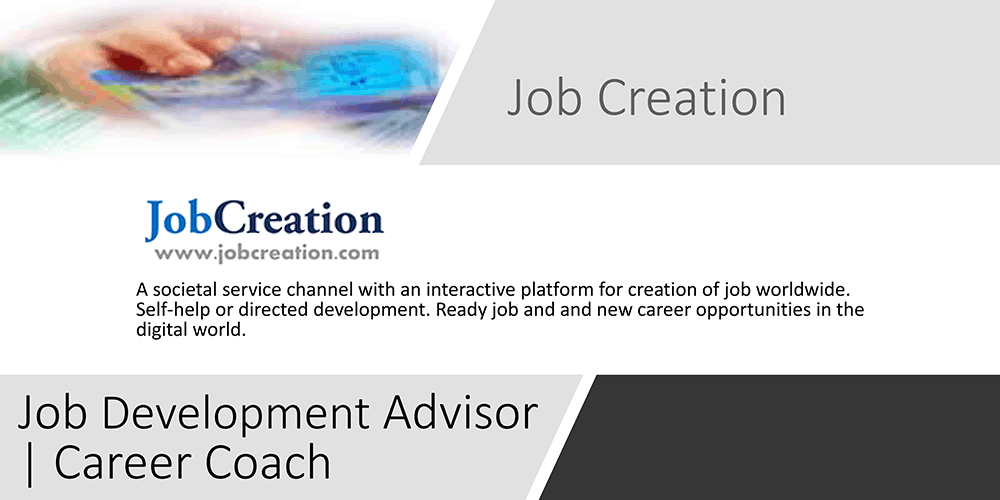 Job Creation

JobCreation
www.jobcreation.com

A societal service channel with an interactive platform for creation of job worldwide. Self-help or directed development. Ready job and and new career opportunities in the digital world.

Job Development Advisor | Career Coach